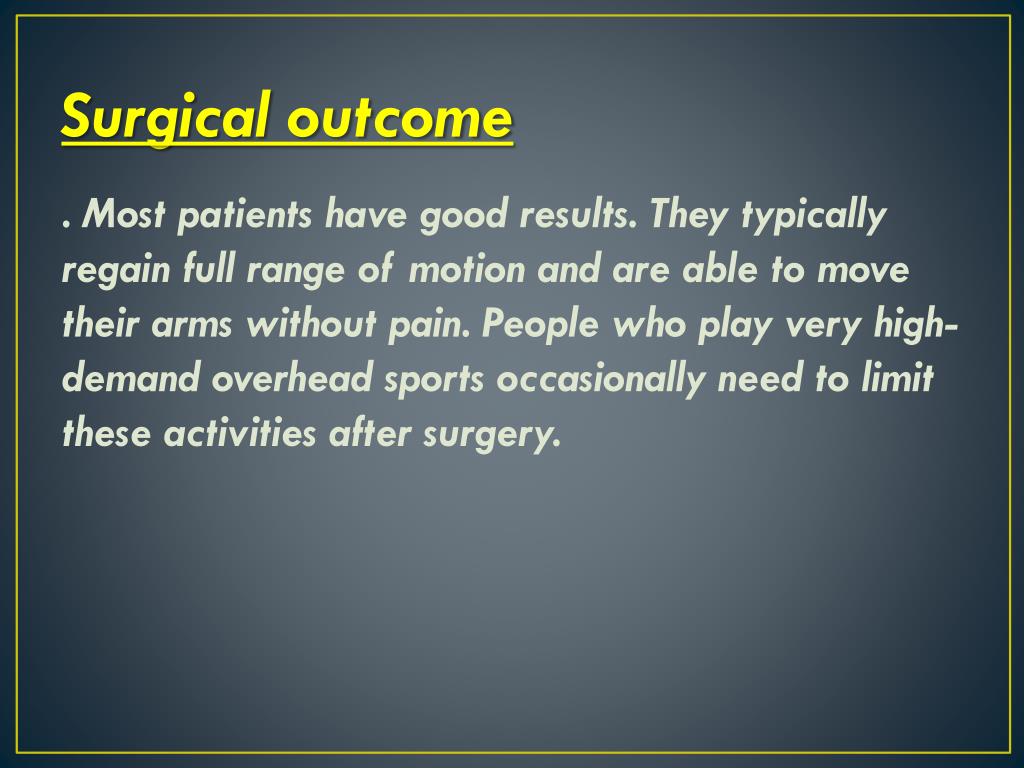 Surgical outcome

. Most patients have good results. They typically regain full range of motion and are able to move their arms without pain. People who play very high-demand overhead sports occasionally need to limit these activities after surgery.